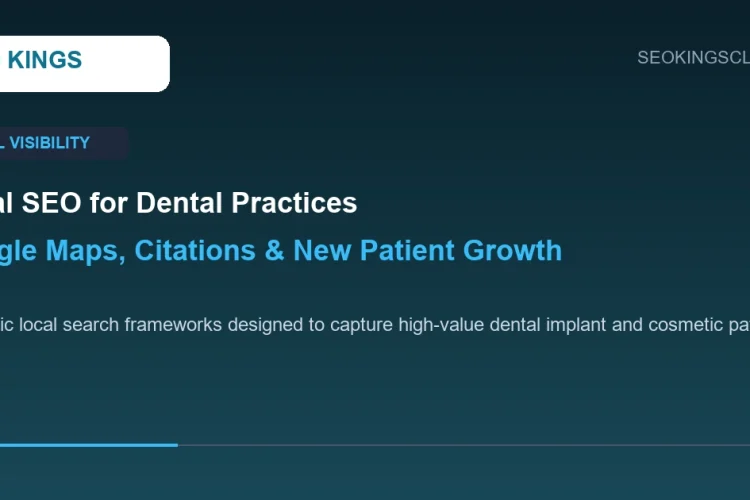 KINGS

SEOKINGSCL

L VISIBILITY

al SEO for Dental Practices

gle Maps, Citations & New Patient Growth

ic local search frameworks designed to capture high-value dental implant and cosmetic pa